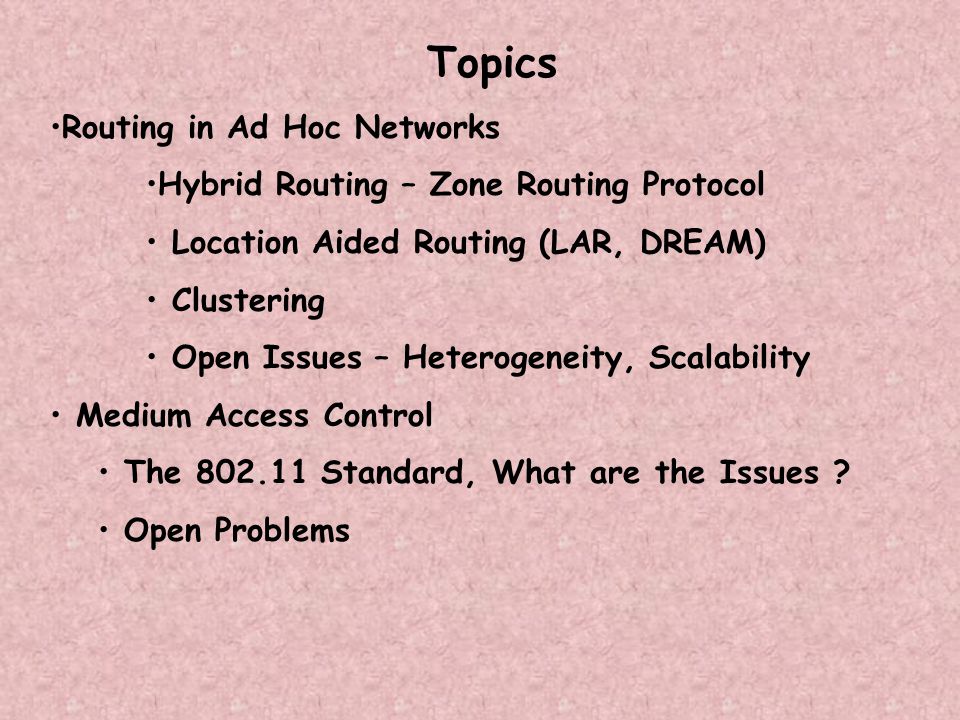 Topics

•Routing in Ad Hoc Networks

•Hybrid Routing – Zone Routing Protocol

• Location Aided Routing (LAR, DREAM)

• Clustering

• Open Issues – Heterogeneity, Scalability

• Medium Access Control

• The 802.11 Standard, What are the Issues ?

• Open Problems